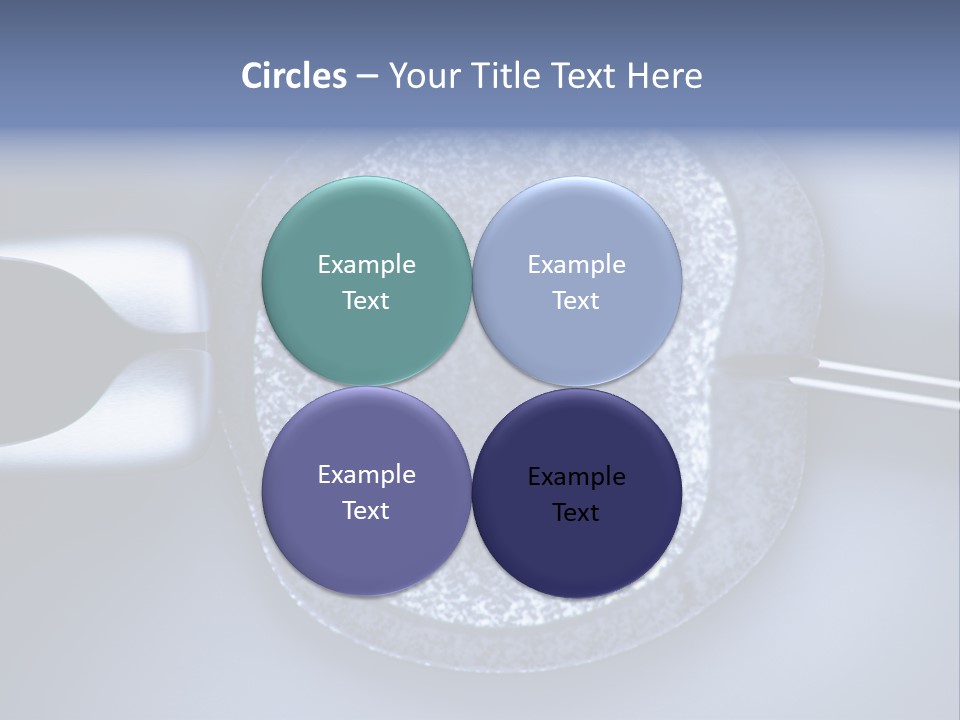 Circles – Your Title Text Here

Example Text

Example Text

Example Text

Example Text